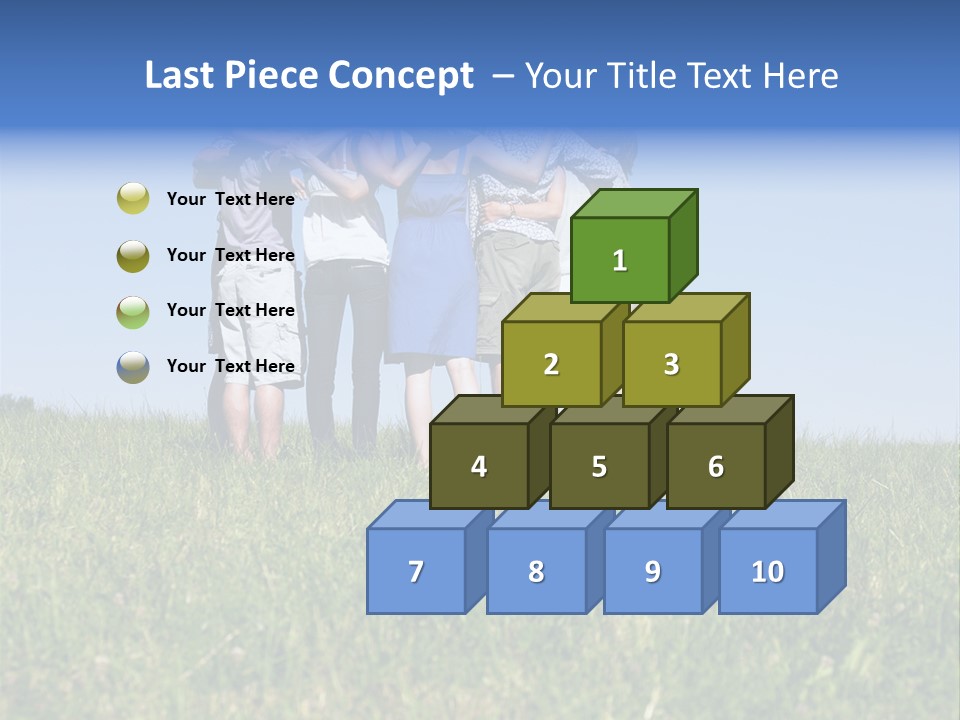 Last Piece Concept – Your Title Text Here

Your Text Here

Your Text Here

Your Text Here

Your Text Here

1

2

3

4

5

6

7

8

9

10